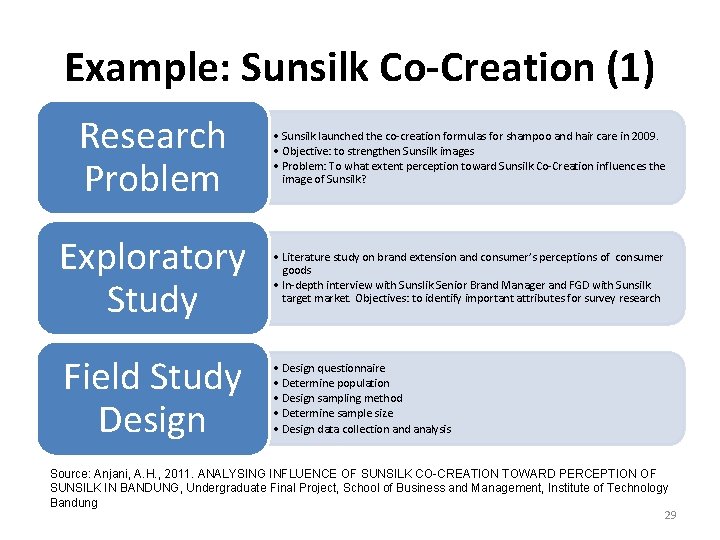 Example: Sunsilk Co-Creation (1)

Research Problem

• Sunsilk launched the co-creation formulas for shampoo and hair care in 2009.
• Objective: to strengthen Sunsilk images
• Problem: To what extent perception toward Sunsilk Co-Creation influences the image of Sunsilk?

Exploratory Study

• Literature study on brand extension and consumer's perceptions of consumer goods
• In-depth interview with Sunslik Senior Brand Manager and FGD with Sunsilk target market. Objectives: to identify important attributes for survey research

Field Study Design

• Design questionnaire
• Determine population
• Design sampling method
• Determine sample size
• Design data collection and analysis

Source: Anjani, A.H., 2011. ANALYSING INFLUENCE OF SUNSILK CO-CREATION TOWARD PERCEPTION OF SUNSILK IN BANDUNG, Undergraduate Final Project, School of Business and Management, Institute of Technology Bandung

29